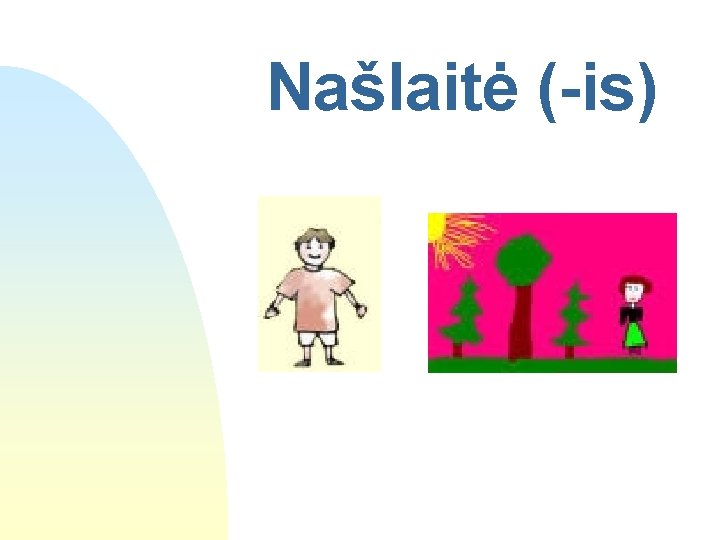 Našlaitė (-is)